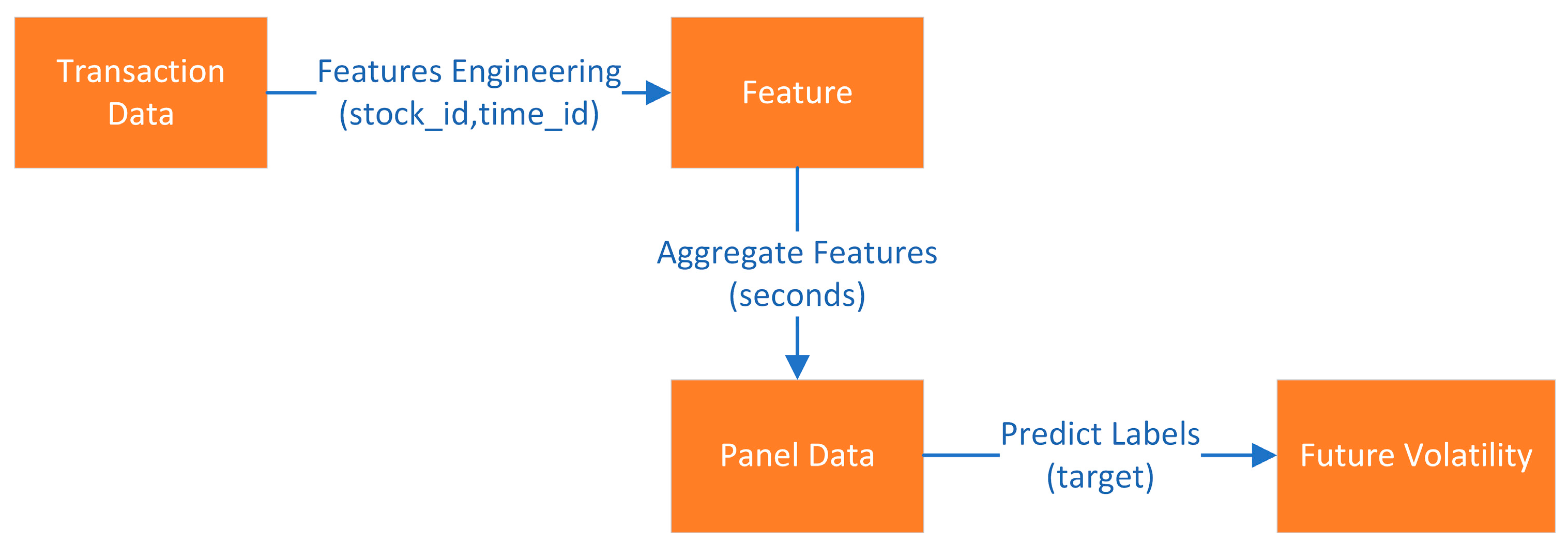 Transaction Data

Features Engineering (stock_id,time_id)

Feature

Aggregate Features (seconds)

Panel Data

Predict Labels (target)

Future Volatility